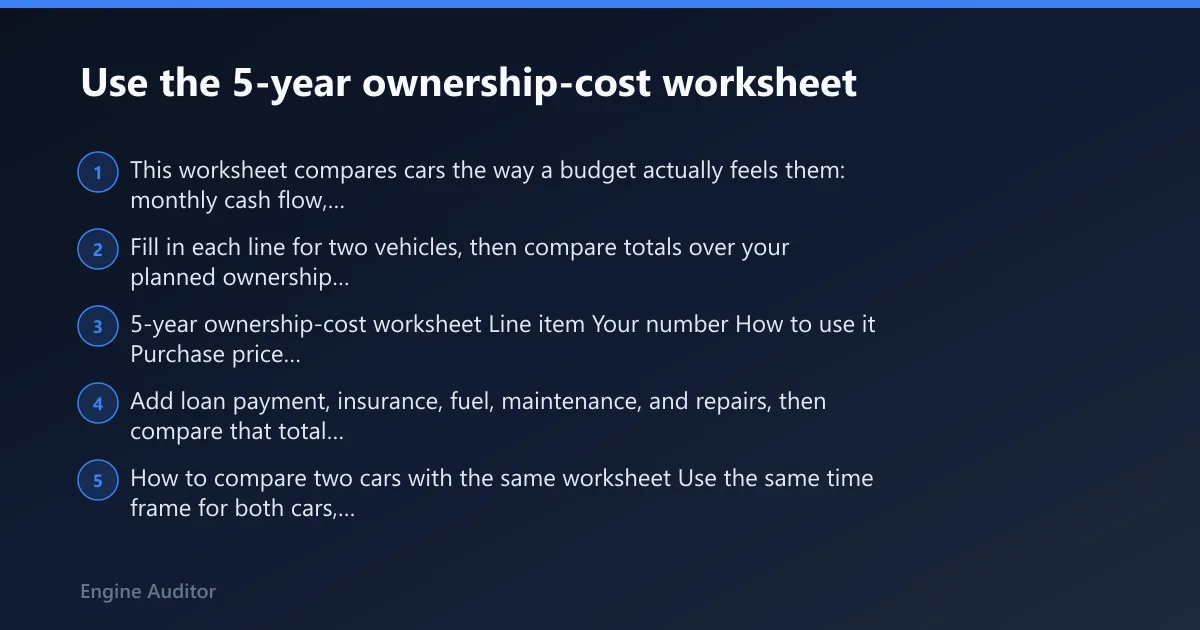 Use the 5-year ownership-cost worksheet

1 This worksheet compares cars the way a budget actually feels them: monthly cash flow,...

2 Fill in each line for two vehicles, then compare totals over your planned ownership...

3 5-year ownership-cost worksheet Line item Your number How to use it Purchase price...

4 Add loan payment, insurance, fuel, maintenance, and repairs, then compare that total...

5 How to compare two cars with the same worksheet Use the same time frame for both cars,...

Engine Auditor